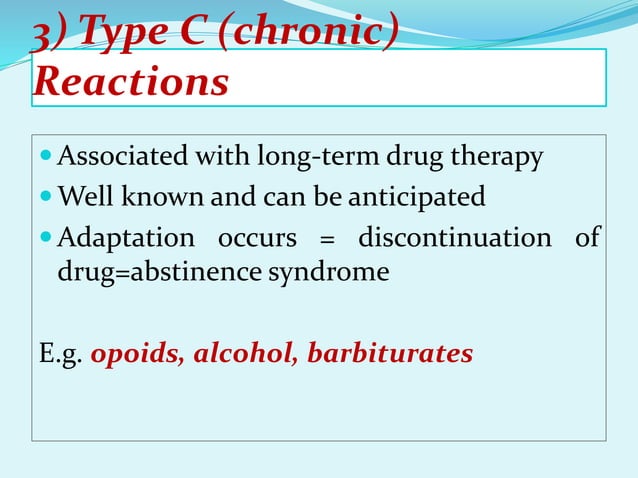 3) Type C (chronic) Reactions

Associated with long-term drug therapy

Well known and can be anticipated

Adaptation occurs = discontinuation of drug=abstinence syndrome

E.g. opoids, alcohol, barbiturates